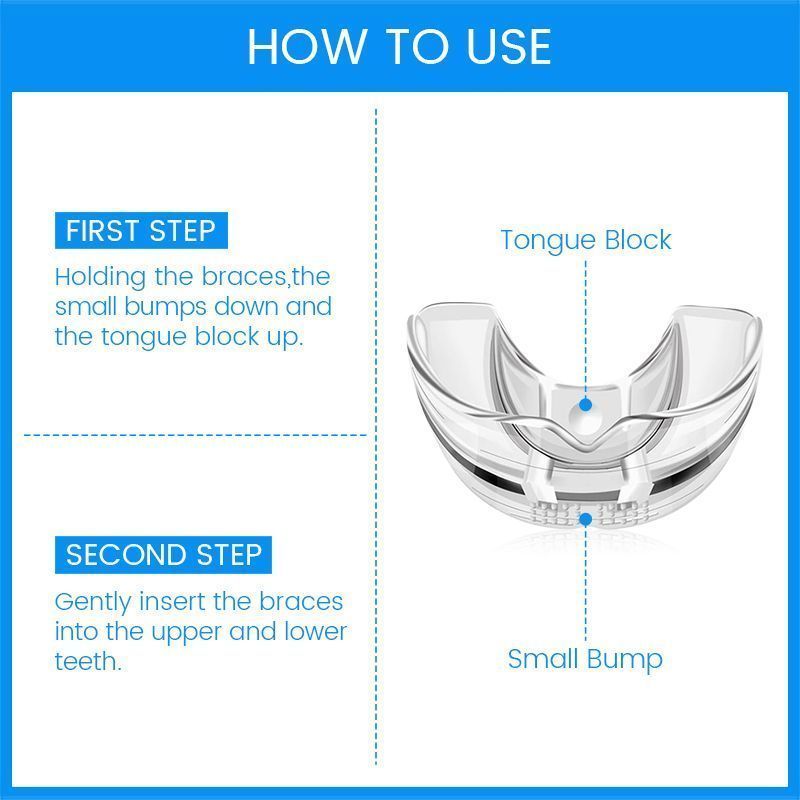 HOW TO USE

FIRST STEP

Holding the braces,the small bumps down and the tongue block up.

SECOND STEP

Gently insert the braces into the upper and lower teeth.

Tongue Block

Small Bump